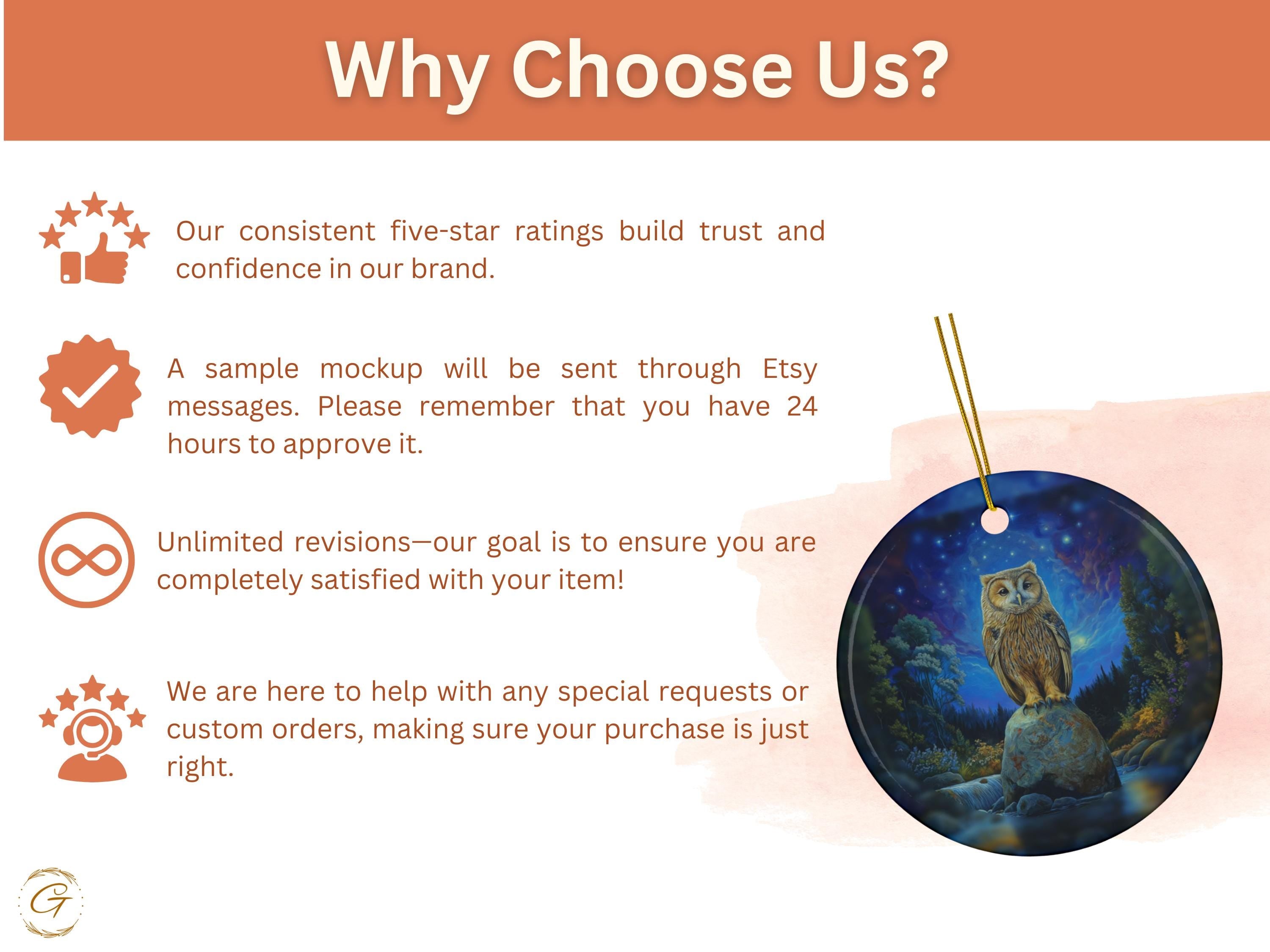 Why Choose Us?

Our consistent five-star ratings build trust and confidence in our brand.

A sample mockup will be sent through Etsy messages. Please remember that you have 24 hours to approve it.

Unlimited revisions—our goal is to ensure you are completely satisfied with your item!

We are here to help with any special requests or custom orders, making sure your purchase is just right.

G